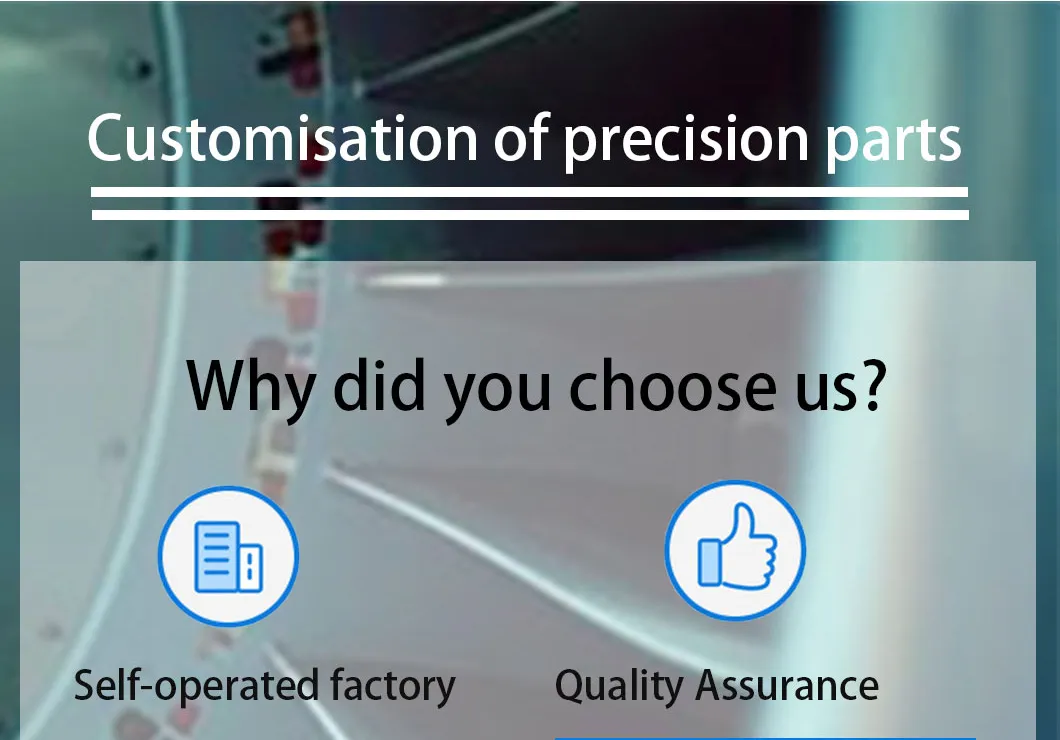 Customisation of precision parts

Why did you choose us?

Self-operated factory

Quality Assurance